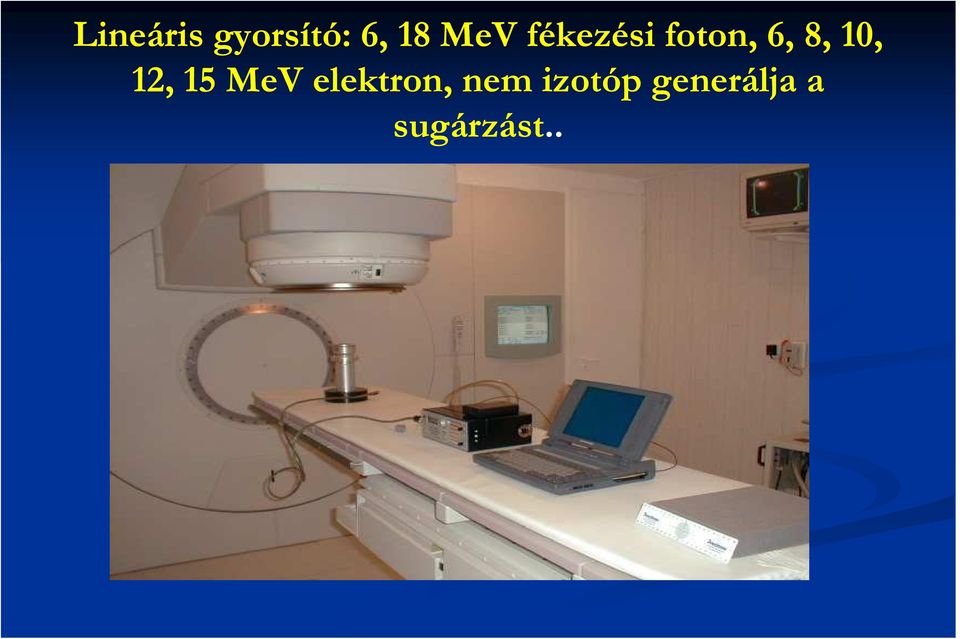 Lineáris gyorsító: 6, 18 MeV fékezési foton, 6, 8, 10, 12, 15 MeV elektron, nem izotóp generálja a sugárzást..